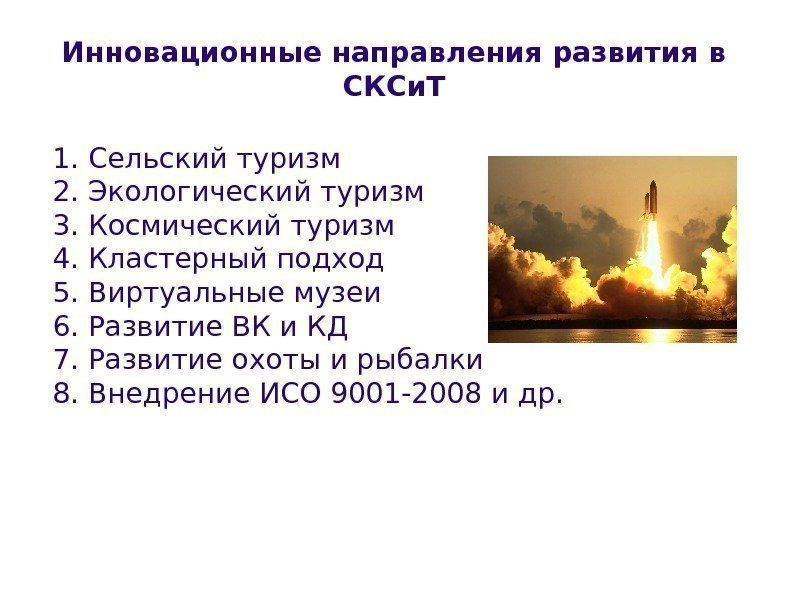 Инновационные направления развития в СКСиТ

1. Сельский туризм
2. Экологический туризм
3. Космический туризм
4. Кластерный подход
5. Виртуальные музеи
6. Развитие ВК и КД
7. Развитие охоты и рыбалки
8. Внедрение ИСО 9001-2008 и др.